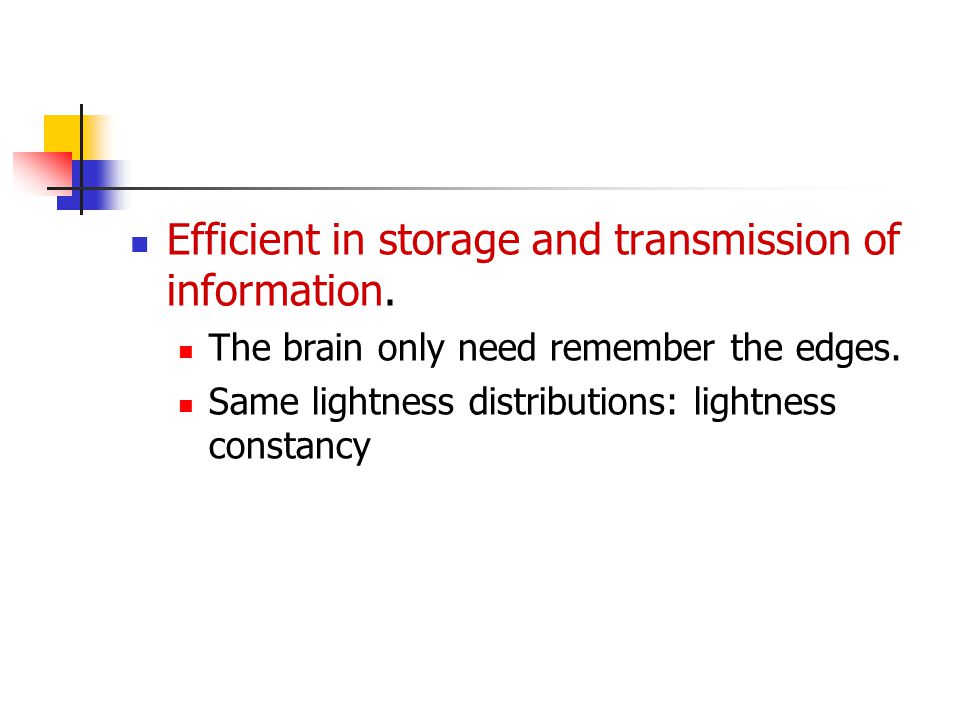 Efficient in storage and transmission of information.

The brain only need remember the edges.

Same lightness distributions: lightness constancy